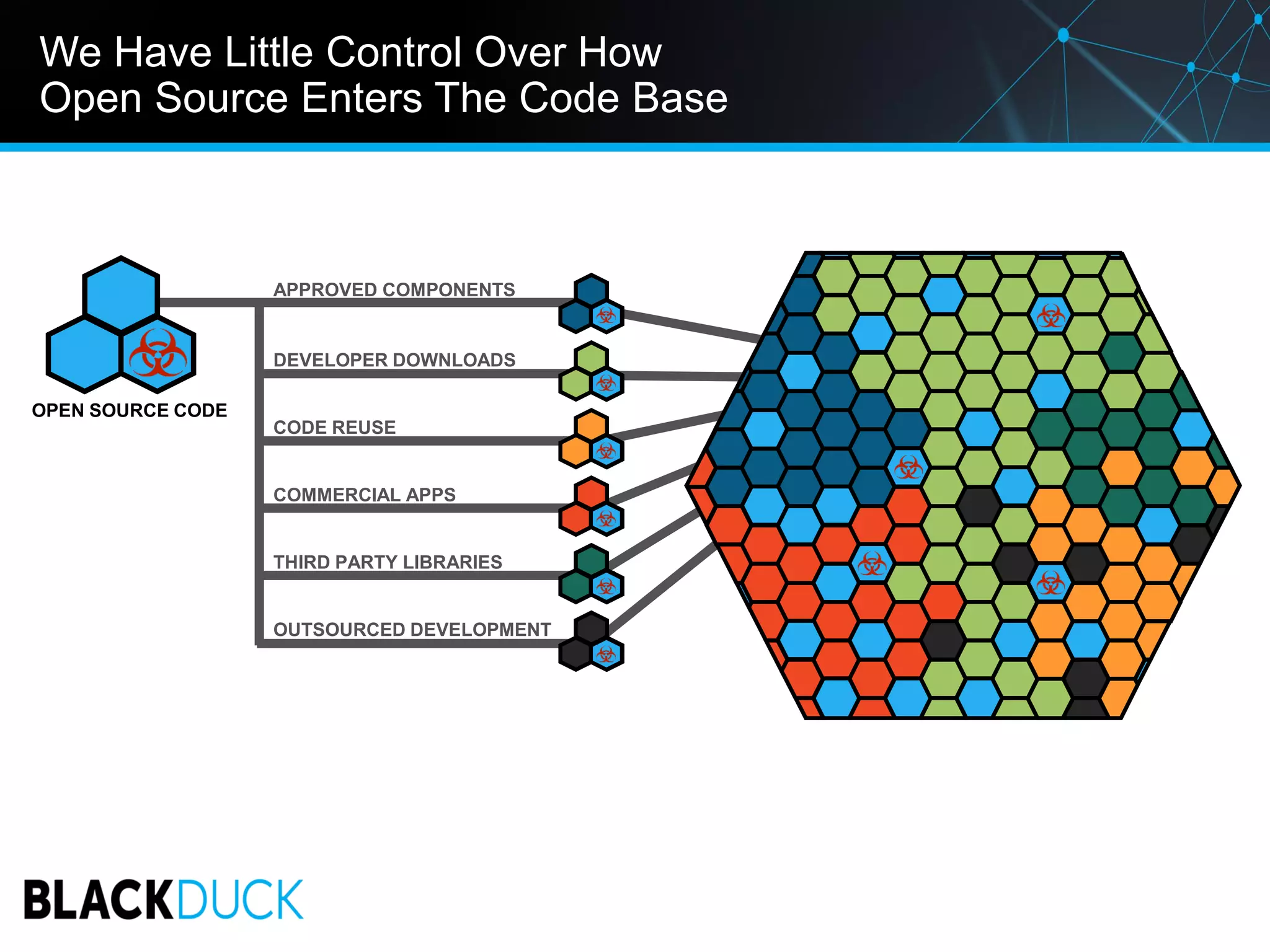 We Have Little Control Over How Open Source Enters The Code Base

OPEN SOURCE CODE

APPROVED COMPONENTS

DEVELOPER DOWNLOADS

CODE REUSE

COMMERCIAL APPS

THIRD PARTY LIBRARIES

OUTSOURCED DEVELOPMENT

BLACKDUCK